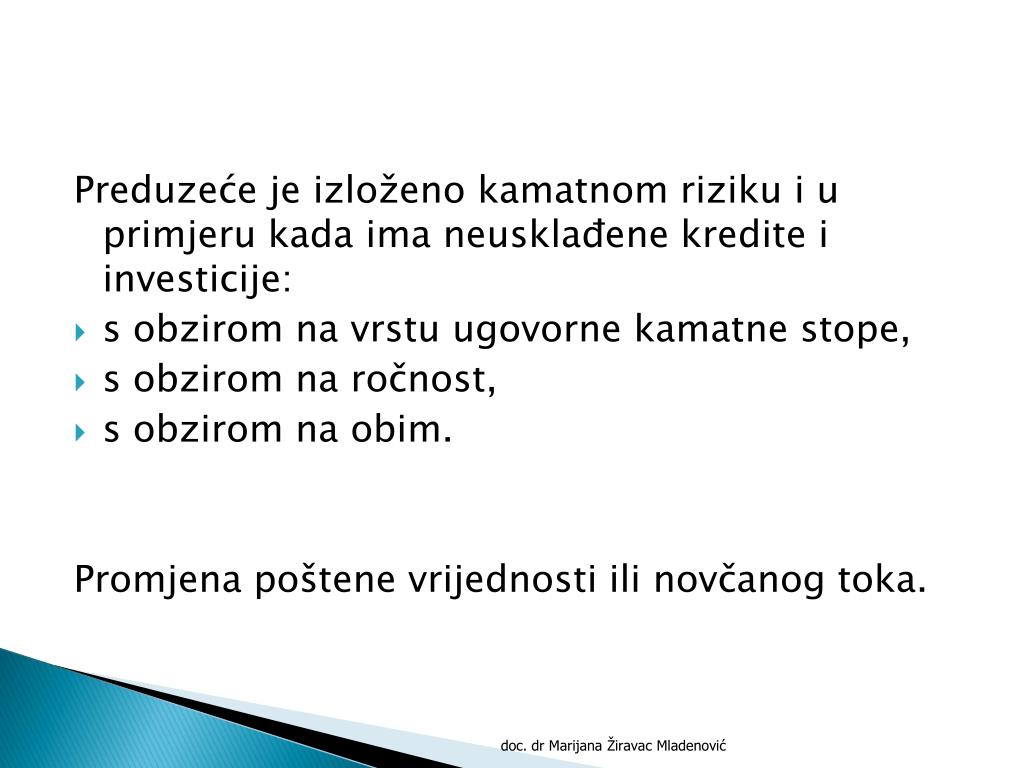 Preduzeće je izloženo kamatnom riziku i u primjeru kada ima neusklađene kredite i investicije:
s obzirom na vrstu ugovorne kamatne stope,
s obzirom na ročnost,
s obzirom na obim.

Promjena poštene vrijednosti ili novčanog toka.

doc. dr Marijana Žiravac Mladenović